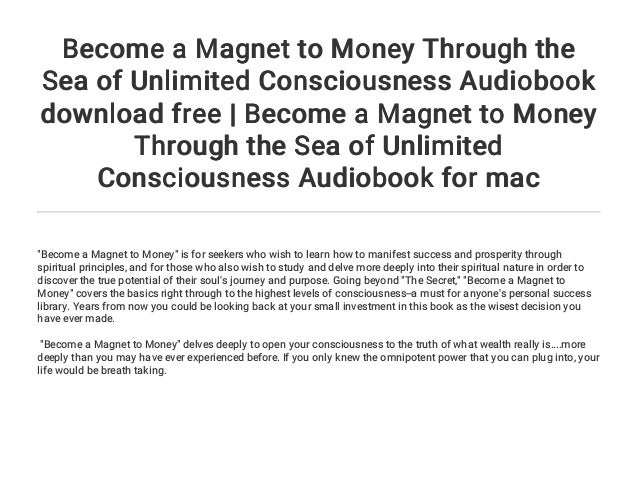 Become a Magnet to Money Through the Sea of Unlimited Consciousness Audiobook download free | Become a Magnet to Money Through the Sea of Unlimited Consciousness Audiobook for mac

"Become a Magnet to Money" is for seekers who wish to learn how to manifest success and prosperity through spiritual principles, and for those who also wish to study and delve more deeply into their spiritual nature in order to discover the true potential of their soul's journey and purpose. Going beyond "The Secret," "Become a Magnet to Money" covers the basics right through to the highest levels of consciousness–a must for anyone's personal success library. Years from now you could be looking back at your small investment in this book as the wisest decision you have ever made.

"Become a Magnet to Money" delves deeply to open your consciousness to the truth of what wealth really is....more deeply than you may have ever experienced before. If you only knew the omnipotent power that you can plug into, your life would be breath taking.